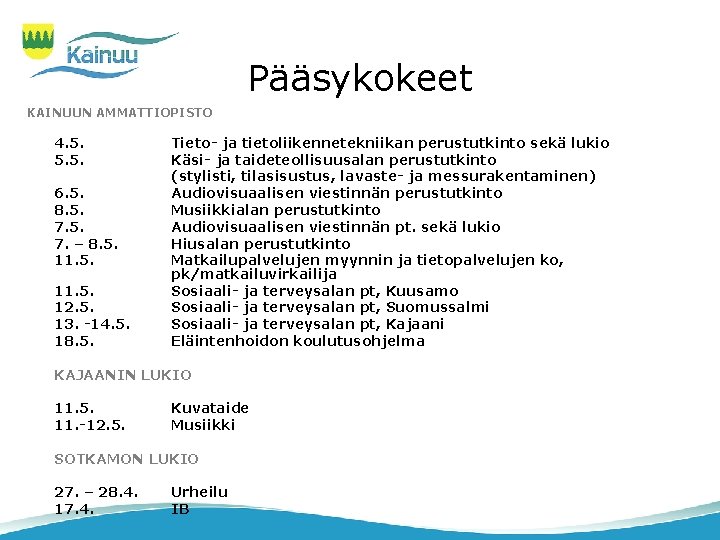 Kainuu

Pääsykokeet

KAINUUN AMMATTIOPISTO

4.5. Tieto- ja tietoliikennetekniikan perustutkinto sekä lukio
5.5. Käsi- ja taideteollisuusalan perustutkinto (stylisti, tilasisustus, lavaste- ja messurakentaminen)
6.5. Audiovisuaalisen viestinnän perustutkinto
8.5. Musiikkialan perustutkinto
7.5. Audiovisuaalisen viestinnän pt. sekä lukio
7. – 8.5. Hiusalan perustutkinto
11.5. Matkailupalvelujen myynnin ja tietopalvelujen ko, pk/matkailuvirkailija
11.5. Sosiaali- ja terveysalan pt, Kuusamo
12.5. Sosiaali- ja terveysalan pt, Suomussalmi
13. -14.5. Sosiaali- ja terveysalan pt, Kajaani
18.5. Eläintenhoidon koulutusohjelma

KAJAANIN LUKIO

11.5. Kuvataide
11.-12.5. Musiikki

SOTKAMON LUKIO

27. – 28.4. Urheilu
17.4. IB